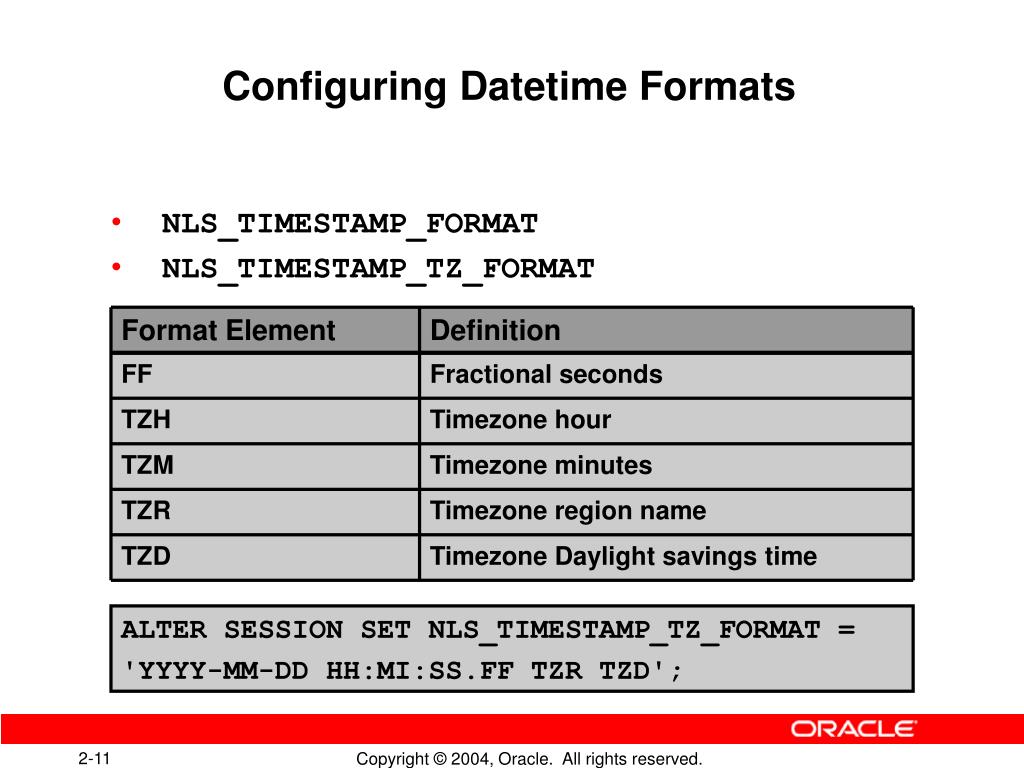 Configuring Datetime Formats

• NLS_TIMESTAMP_FORMAT
• NLS_TIMESTAMP_TZ_FORMAT

| Format Element | Definition |
|---|---|
| FF | Fractional seconds |
| TZH | Timezone hour |
| TZM | Timezone minutes |
| TZR | Timezone region name |
| TZD | Timezone Daylight savings time |

ALTER SESSION SET NLS_TIMESTAMP_TZ_FORMAT =
'YYYY-MM-DD HH:MI:SS.FF TZR TZD';

ORACLE

2-11

Copyright © 2004, Oracle. All rights reserved.